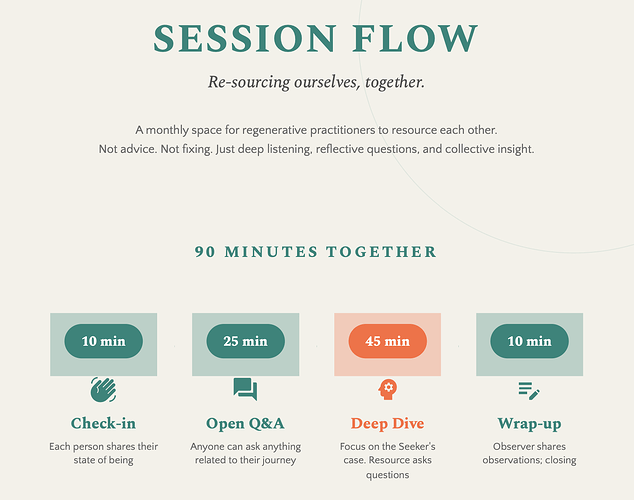 SESSION FLOW

Re-sourcing ourselves, together.

A monthly space for regenerative practitioners to resource each other. Not advice. Not fixing. Just deep listening, reflective questions, and collective insight.

90 MINUTES TOGETHER

10 min

Check-in

Each person shares their state of being

25 min

Open Q&A

Anyone can ask anything related to their journey

45 min

Deep Dive

Focus on the Seeker's case. Resource asks questions

10 min

Wrap-up

Observer shares observations; closing